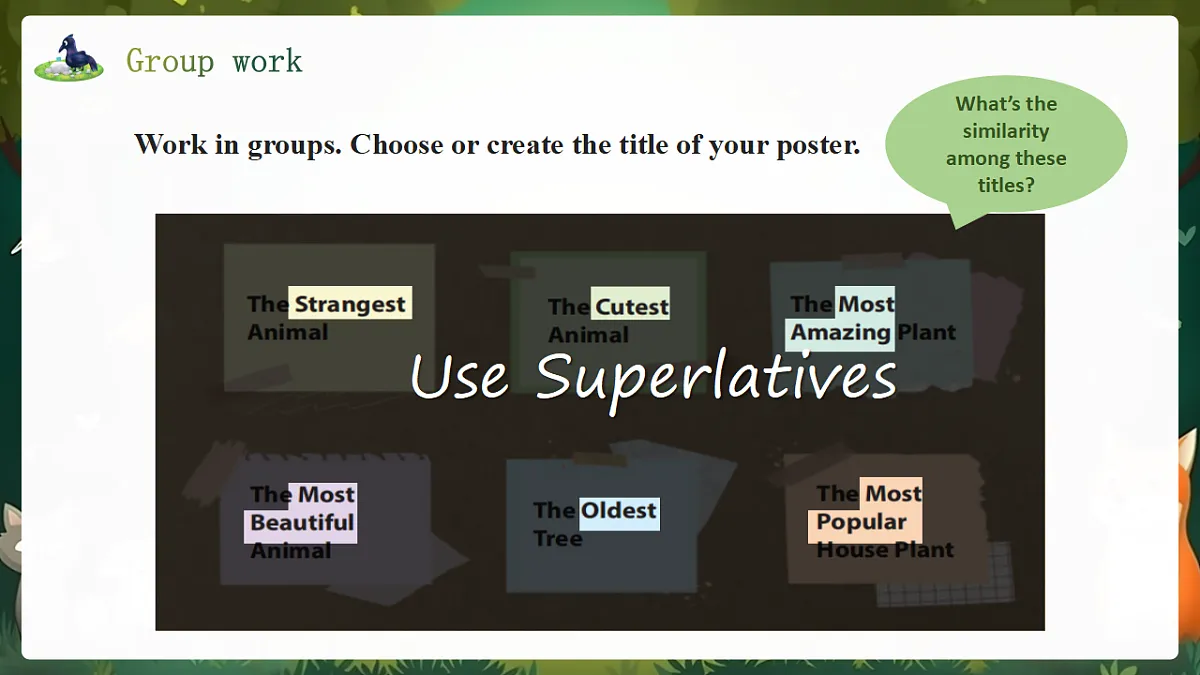 Group work

Work in groups. Choose or create the title of your poster.

What's the similarity among these titles?

The Strangest Animal

The Cutest Animal

The Most Amazing Plant

Use Superlatives

The Most Beautiful Animal

The Oldest Tree

The Most Popular House Plant